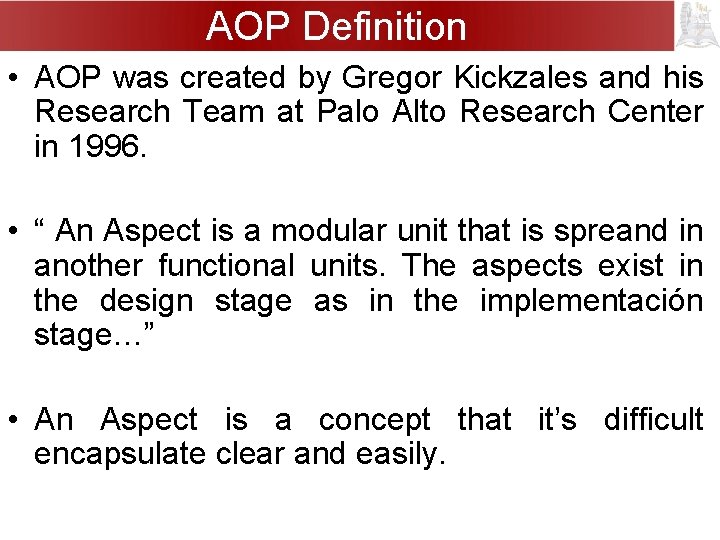 AOP Definition

• AOP was created by Gregor Kickzales and his Research Team at Palo Alto Research Center in 1996.

• “ An Aspect is a modular unit that is spreand in another functional units. The aspects exist in the design stage as in the implementación stage…”

• An Aspect is a concept that it’s difficult encapsulate clear and easily.